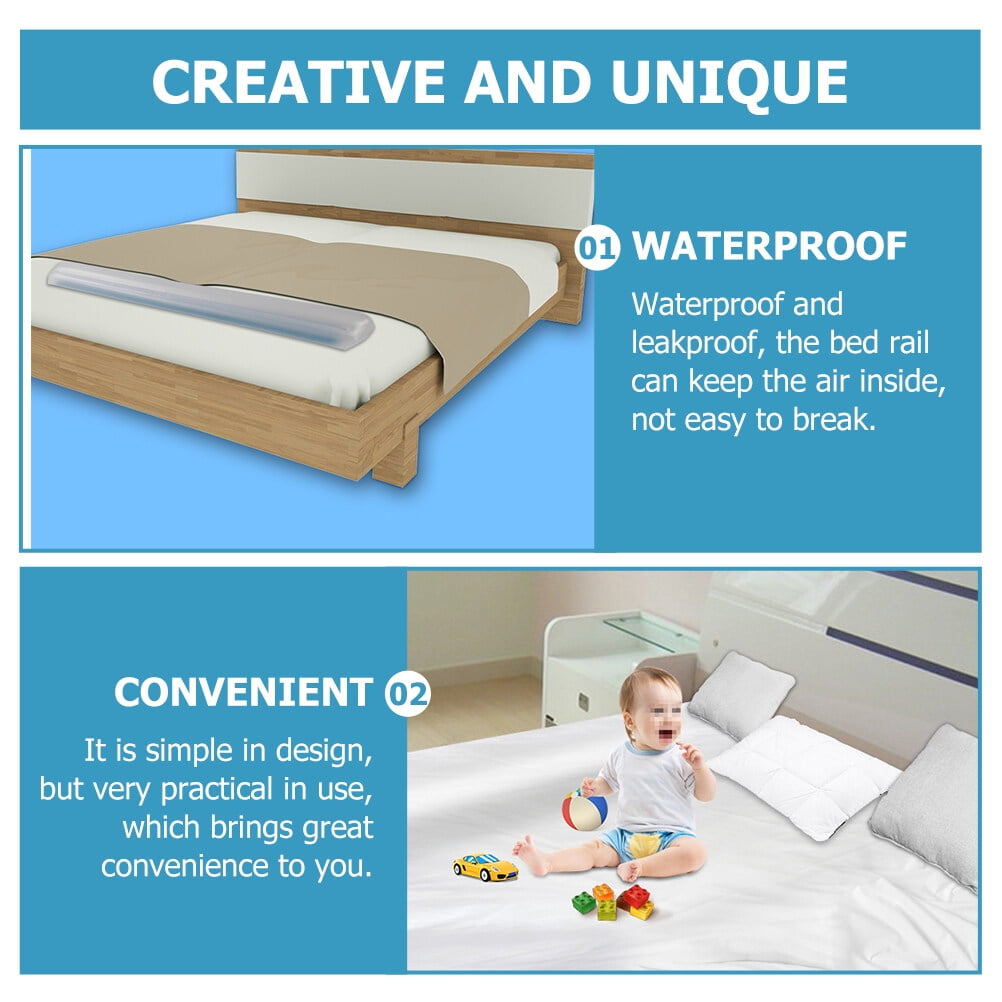 CREATIVE AND UNIQUE

01 WATERPROOF

Waterproof and leakproof, the bed rail can keep the air inside, not easy to break.

CONVENIENT 02

It is simple in design, but very practical in use, which brings great convenience to you.